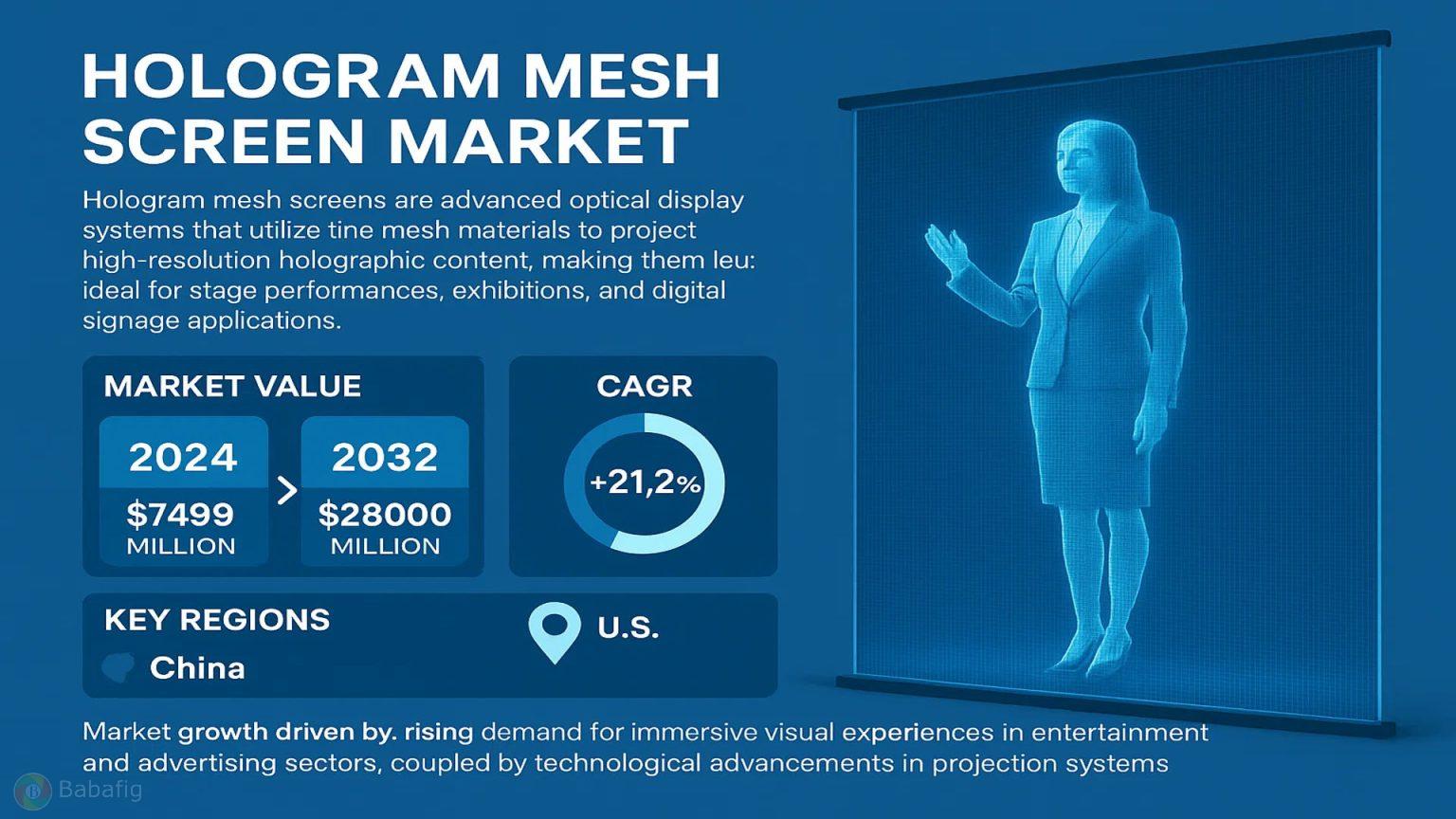 HOLOGRAM MESH SCREEN MARKET

Hologram mesh screens are advanced optical display systems that utilize tine mesh materials to project high-resolution holographic content, making them leu: ideal for stage performances, exhibitions, and digital signage applications.

MARKET VALUE

2024
$7499
MILLION

2032
$28000
MILLION

CAGR

+21,2%

KEY REGIONS

China

U.S.

Market growth driven by. rising demand for immersive visual experiences in entertainment and advertising sectors, coupled by technological advancements in projection systems

Babafig